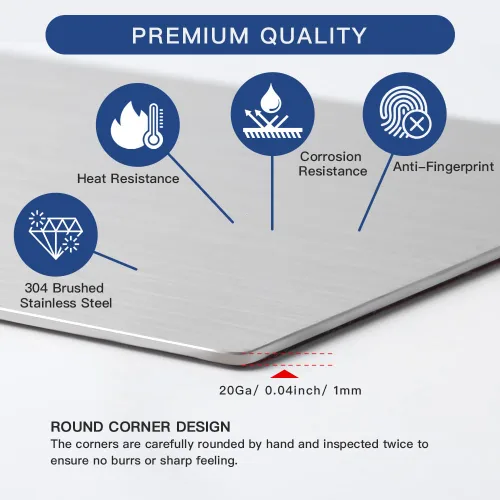 PREMIUM QUALITY

Heat Resistance

Corrosion Resistance

Anti-Fingerprint

304 Brushed Stainless Steel

20Ga/ 0.04inch/ 1mm

ROUND CORNER DESIGN
The corners are carefully rounded by hand and inspected twice to ensure no burrs or sharp feeling.